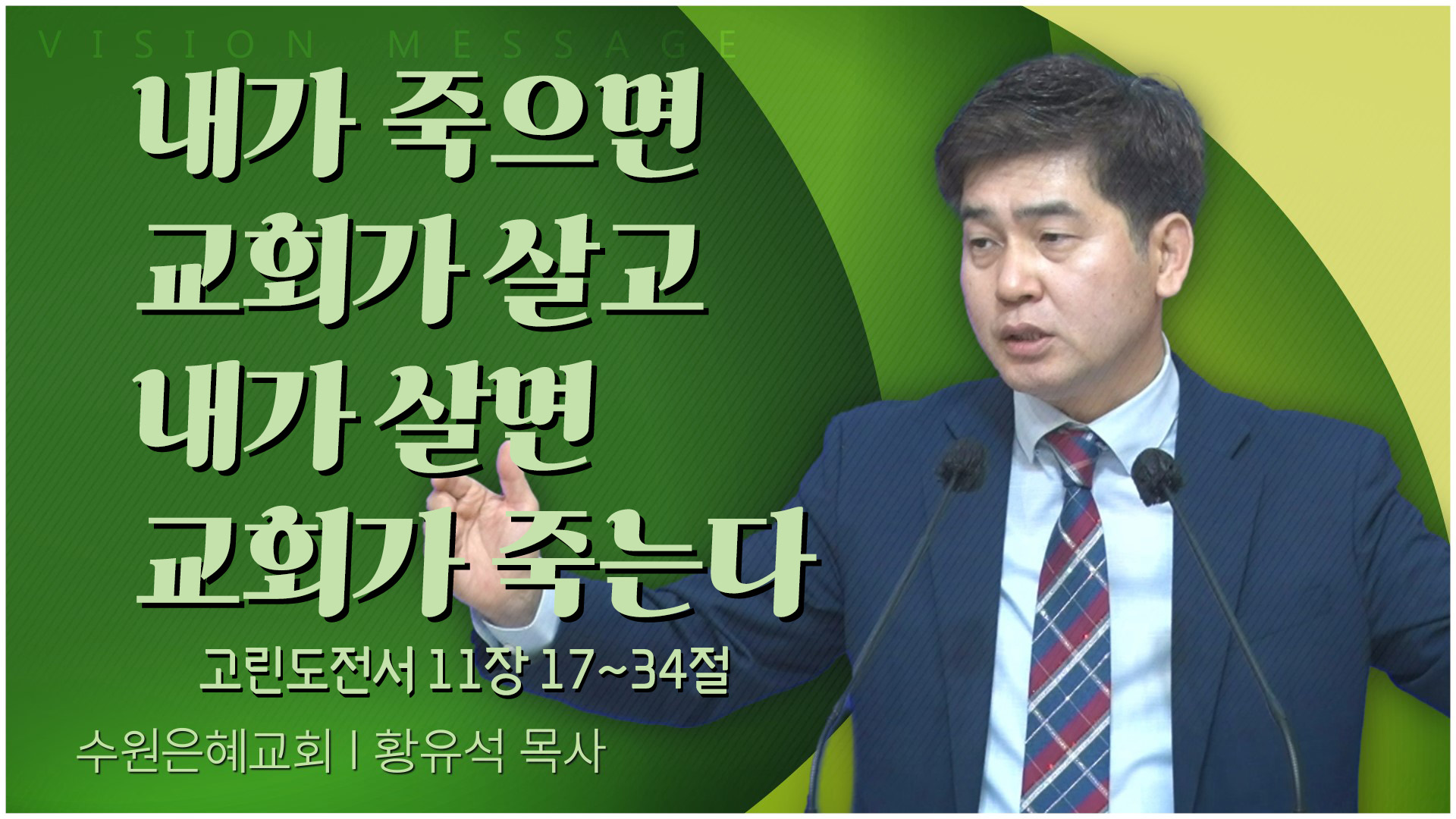 VISION MESSAGE

내가 죽으면
교회가 살고
내가 살면
교회가 죽는다

고린도전서 11장 17~34절

수원은혜교회 | 황유석 목사